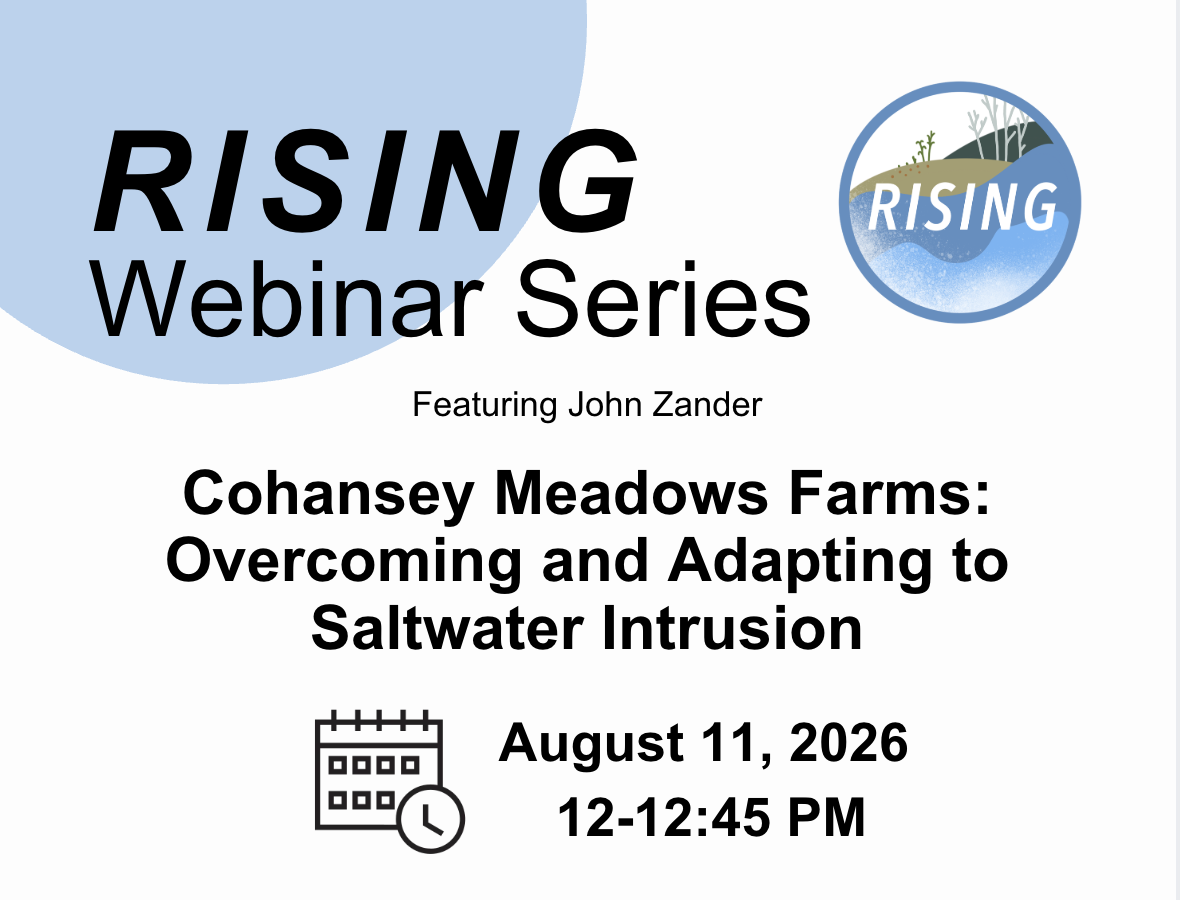 RISING
Webinar Series

RISING

Featuring John Zander

Cohansey Meadows Farms: Overcoming and Adapting to Saltwater Intrusion

August 11, 2026
12-12:45 PM